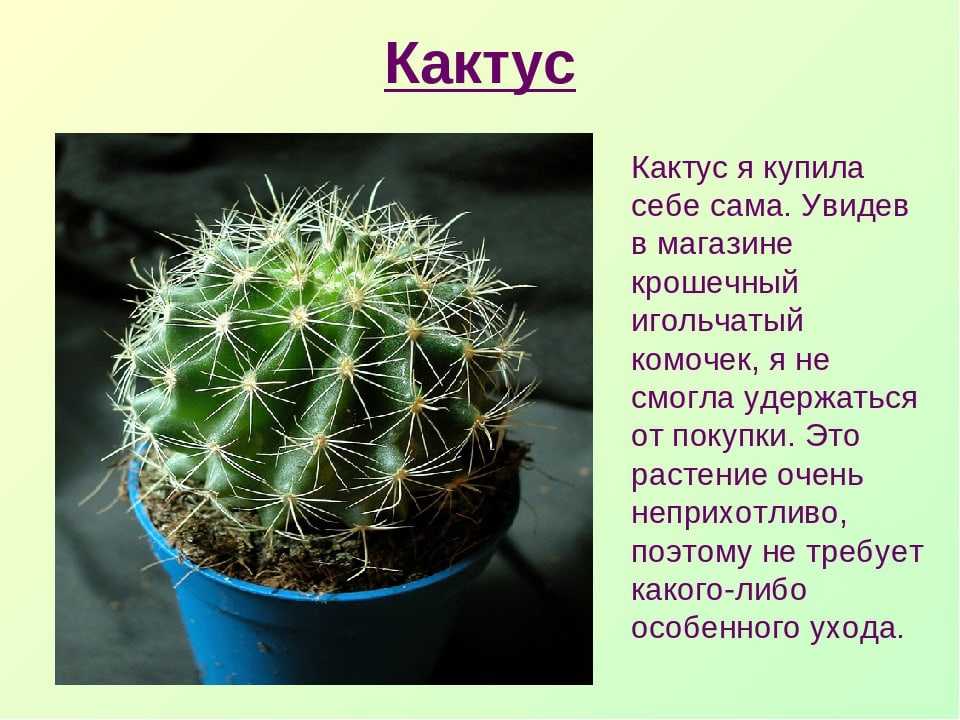 Кактус

Кактус я купила себе сама. Увидев в магазине крошечный игольчатый комочек, я не смогла удержаться от покупки. Это растение очень неприхотливо, поэтому не требует какого-либо особенного ухода.